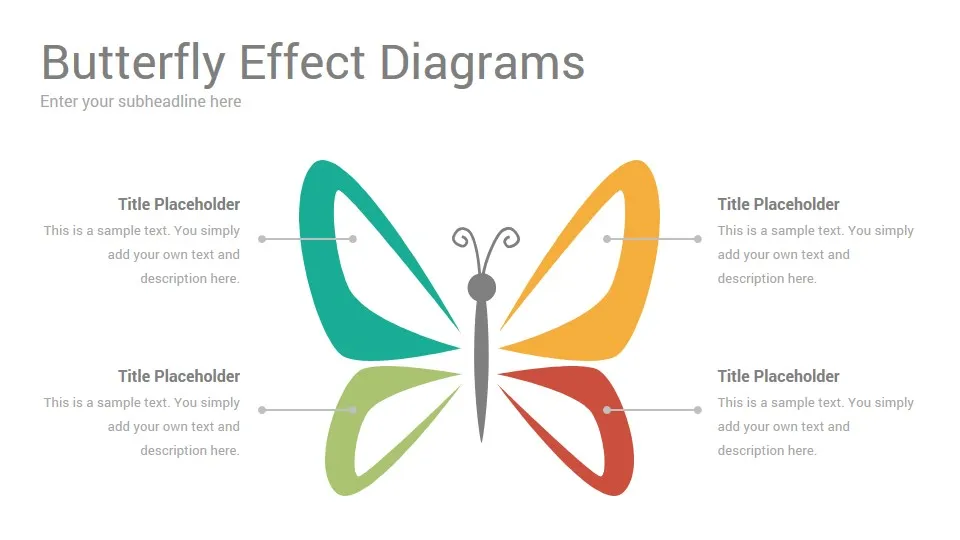 Butterfly Effect Diagrams
Enter your subheadline here

Title Placeholder
This is a sample text. You simply add your own text and description here.

Title Placeholder
This is a sample text. You simply add your own text and description here.

Title Placeholder
This is a sample text. You simply add your own text and description here.

Title Placeholder
This is a sample text. You simply add your own text and description here.